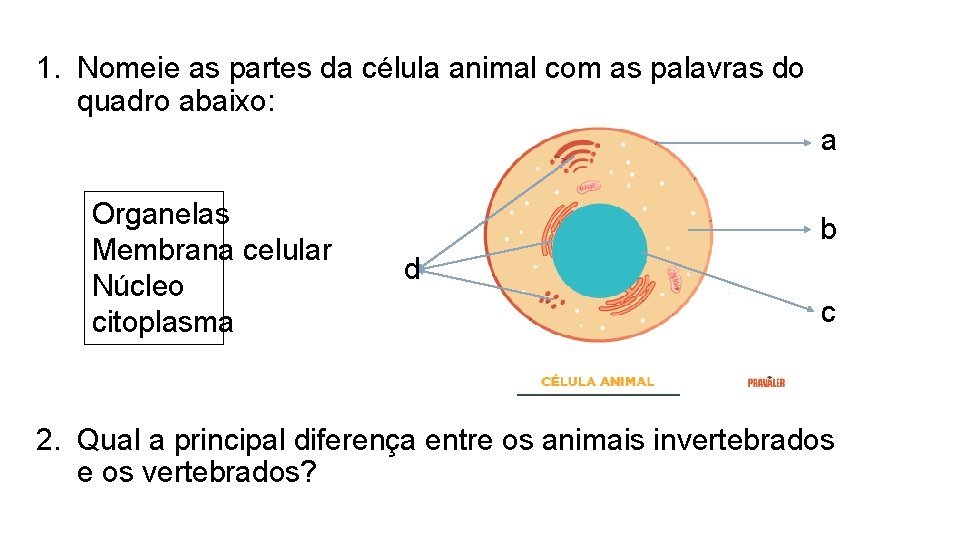 1. Nomeie as partes da célula animal com as palavras do quadro abaixo:

Organelas
Membrana celular
Núcleo
citoplasma

a
b
c
d

CÉLULA ANIMAL
PRAVALER

2. Qual a principal diferença entre os animais invertebrados e os vertebrados?